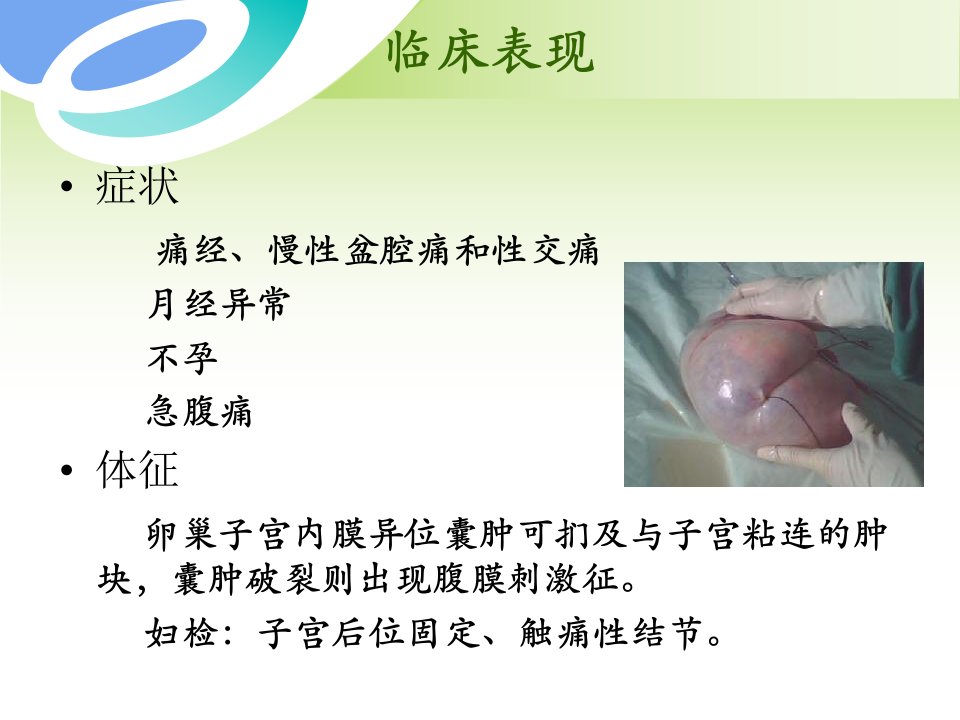 临床表现

• 症状

痛经、慢性盆腔痛和性交痛

月经异常

不孕

急腹痛

• 体征

卵巢子宫内膜异位囊肿可扪及与子宫粘连的肿块，囊肿破裂则出现腹膜刺激征。

妇检：子宫后位固定、触痛性结节。